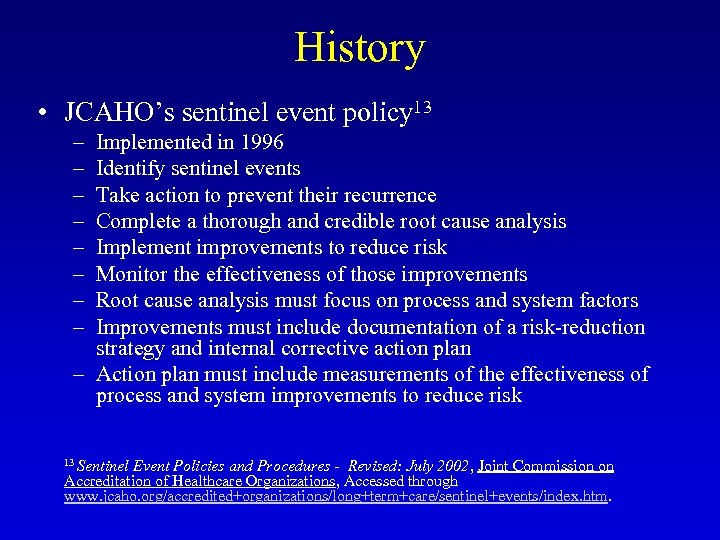 History

• JCAHO's sentinel event policy$^{13}$
– Implemented in 1996
– Identify sentinel events
– Take action to prevent their recurrence
– Complete a thorough and credible root cause analysis
– Implement improvements to reduce risk
– Monitor the effectiveness of those improvements
– Root cause analysis must focus on process and system factors
– Improvements must include documentation of a risk-reduction strategy and internal corrective action plan
– Action plan must include measurements of the effectiveness of process and system improvements to reduce risk

$^{13}$ Sentinel Event Policies and Procedures - Revised: July 2002, Joint Commission on Accreditation of Healthcare Organizations, Accessed through www.jcaho.org/accredited+organizations/long+term+care/sentinel+events/index.htm.